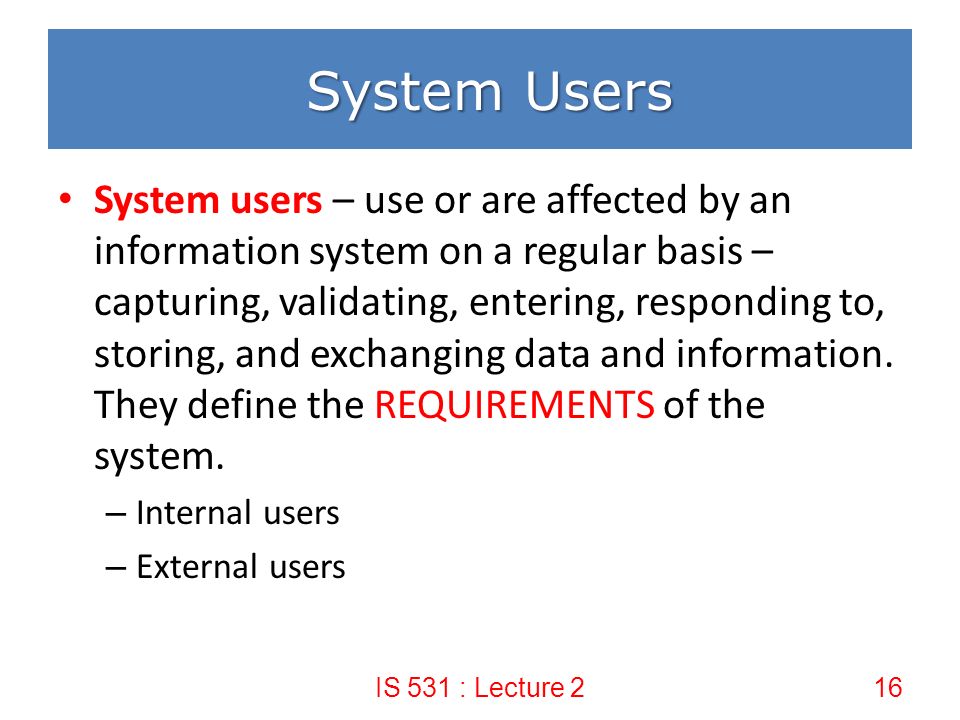 System Users

• System users – use or are affected by an information system on a regular basis – capturing, validating, entering, responding to, storing, and exchanging data and information. They define the REQUIREMENTS of the system.
– Internal users
– External users

IS 531 : Lecture 2

16